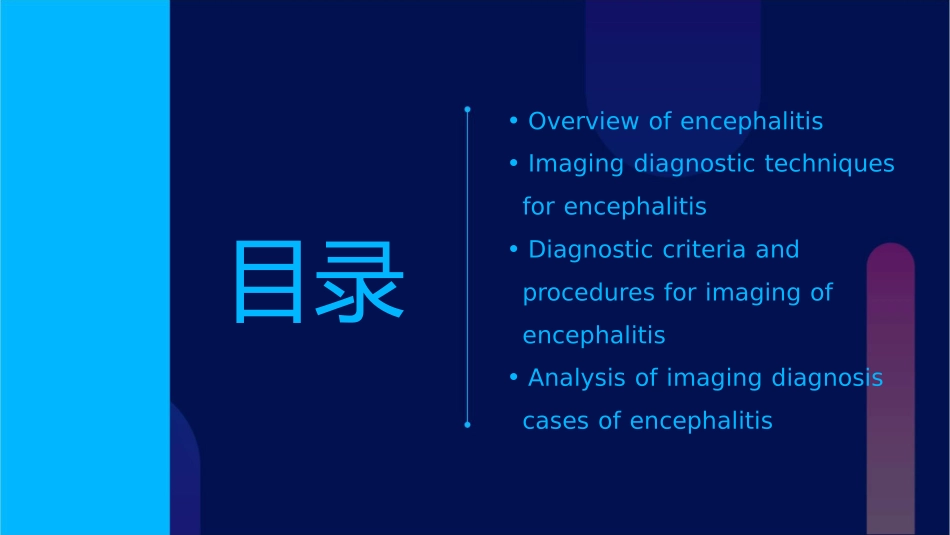 目录

• Overview of encephalitis
• Imaging diagnostic techniques for encephalitis
• Diagnostic criteria and procedures for imaging of encephalitis
• Analysis of imaging diagnosis cases of encephalitis